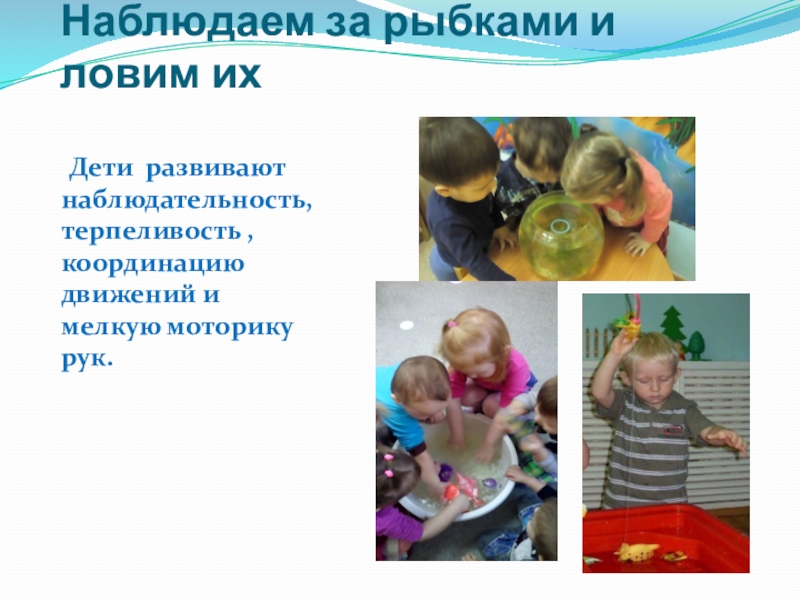 Наблюдаем за рыбками и ловим их

Дети развивают наблюдательность, терпеливость , координацию движений и мелкую моторику рук.